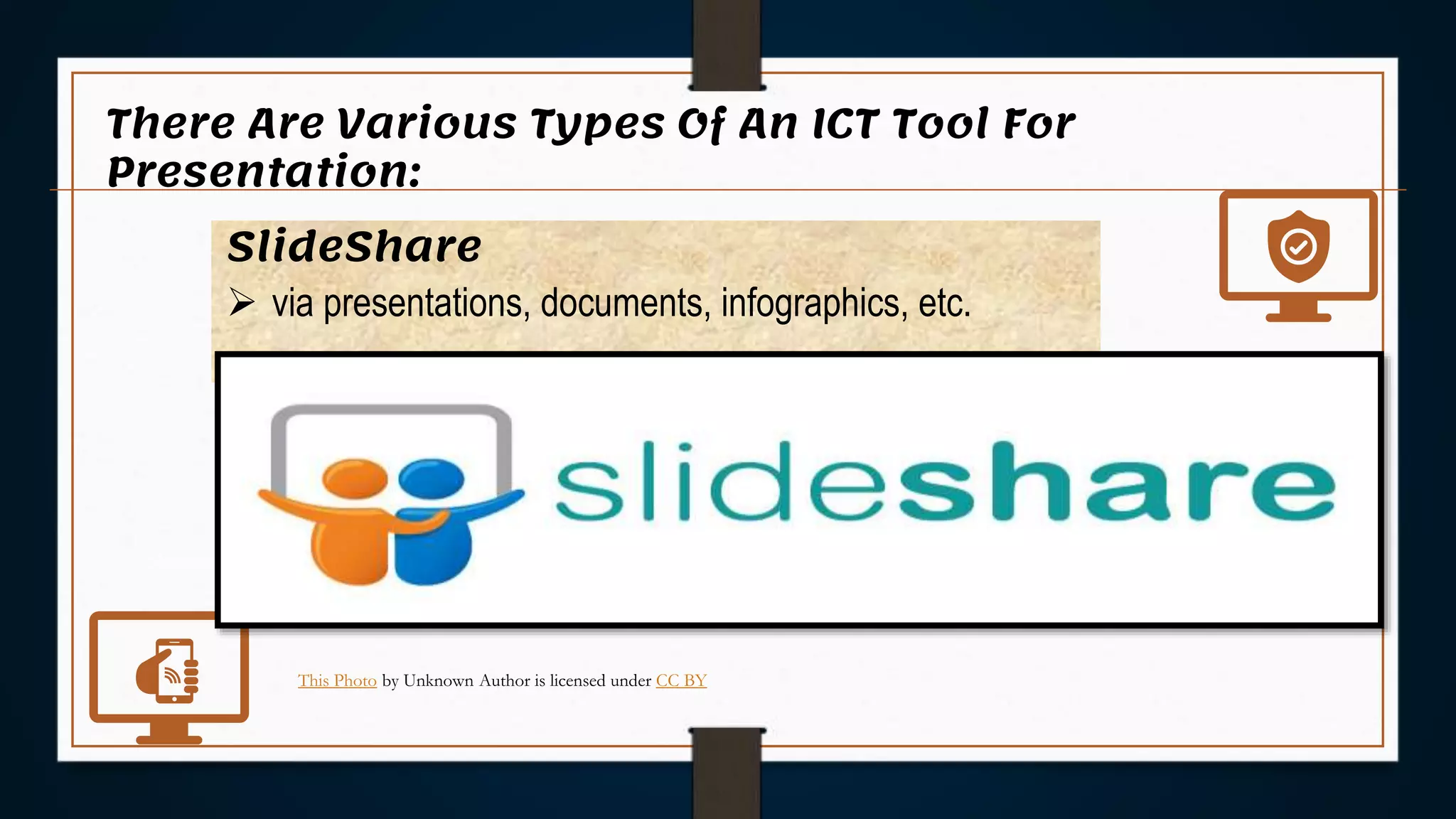 There Are Various Types Of An ICT Tool For Presentation:

SlideShare

➢ via presentations, documents, infographics, etc.

slideshare

This Photo by Unknown Author is licensed under CC BY